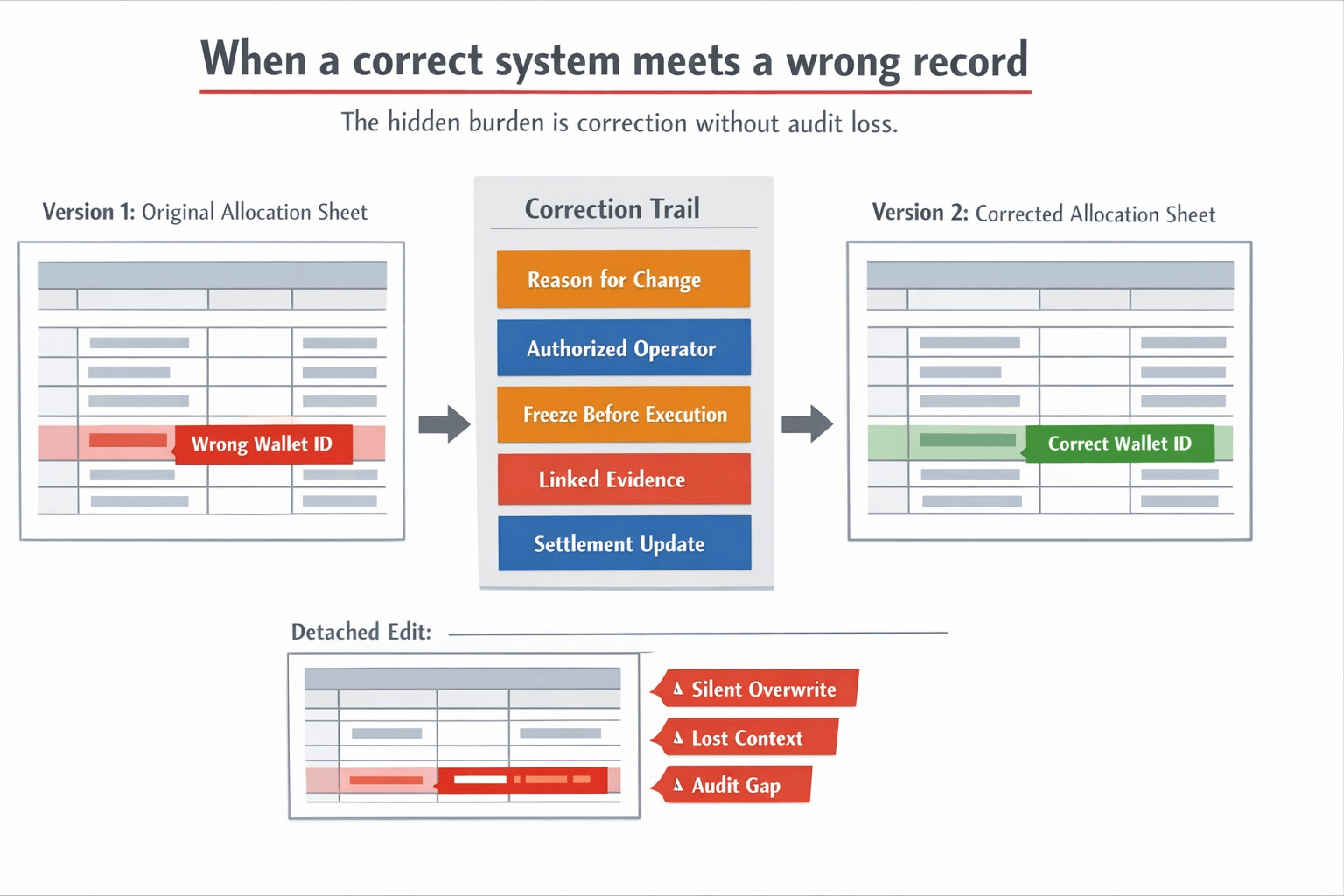 When a correct system meets a wrong record

The hidden burden is correction without audit loss.

Version 1: Original Allocation Sheet

Wrong Wallet ID

Correction Trail

Reason for Change

Authorized Operator

Freeze Before Execution

Linked Evidence

Settlement Update

Version 2: Corrected Allocation Sheet

Correct Wallet ID

Detached Edit:

Silent Overwrite

Lost Context

Audit Gap